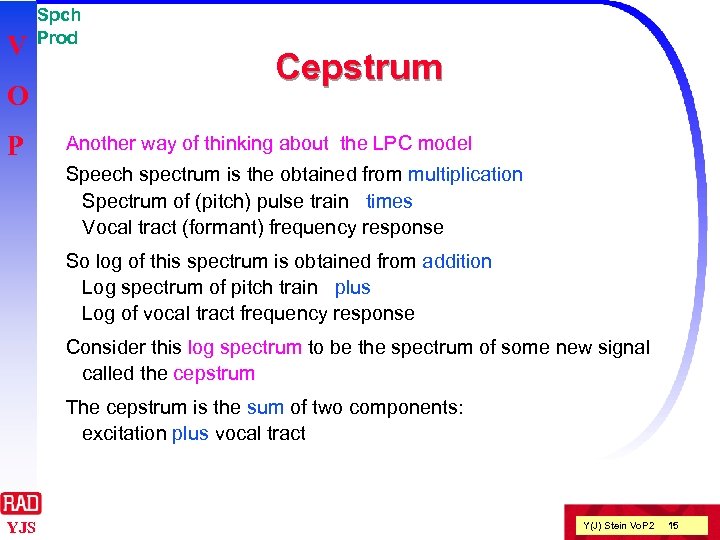 Spch
Prod

V
O
P

Cepstrum

Another way of thinking about the LPC model

Speech spectrum is the obtained from multiplication
Spectrum of (pitch) pulse train times
Vocal tract (formant) frequency response

So log of this spectrum is obtained from addition
Log spectrum of pitch train plus
Log of vocal tract frequency response

Consider this log spectrum to be the spectrum of some new signal called the cepstrum

The cepstrum is the sum of two components:
excitation plus vocal tract

RAD
YJS

Y(J) Stein VoP2 15